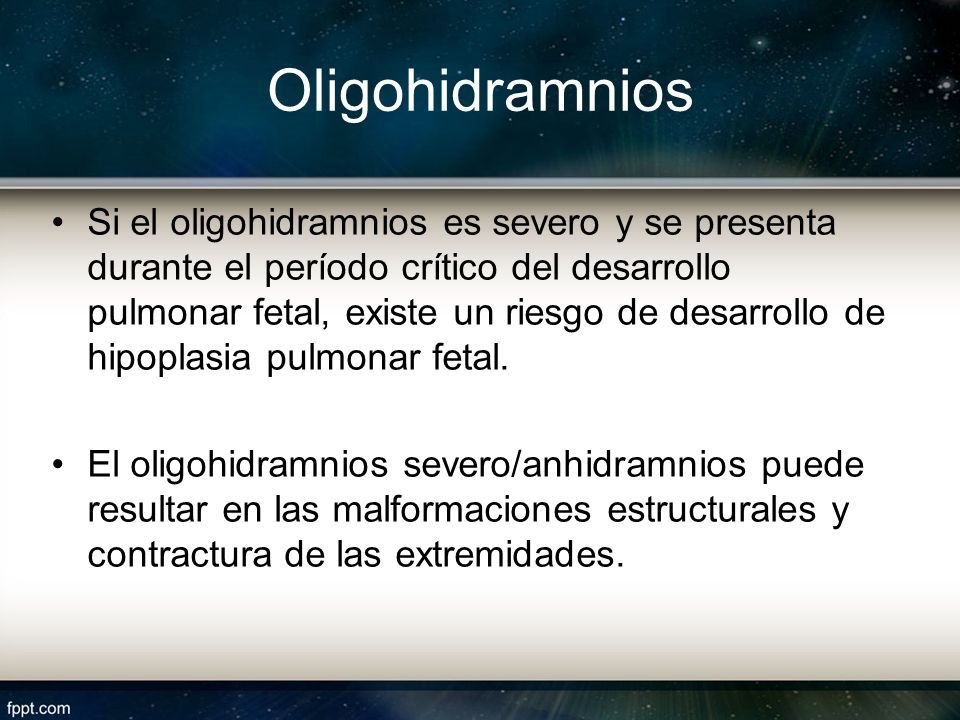 Oligohidramnios

• Si el oligohidramnios es severo y se presenta durante el período crítico del desarrollo pulmonar fetal, existe un riesgo de desarrollo de hipoplasia pulmonar fetal.

• El oligohidramnios severo/anhidramnios puede resultar en las malformaciones estructurales y contractura de las extremidades.

fppt.com